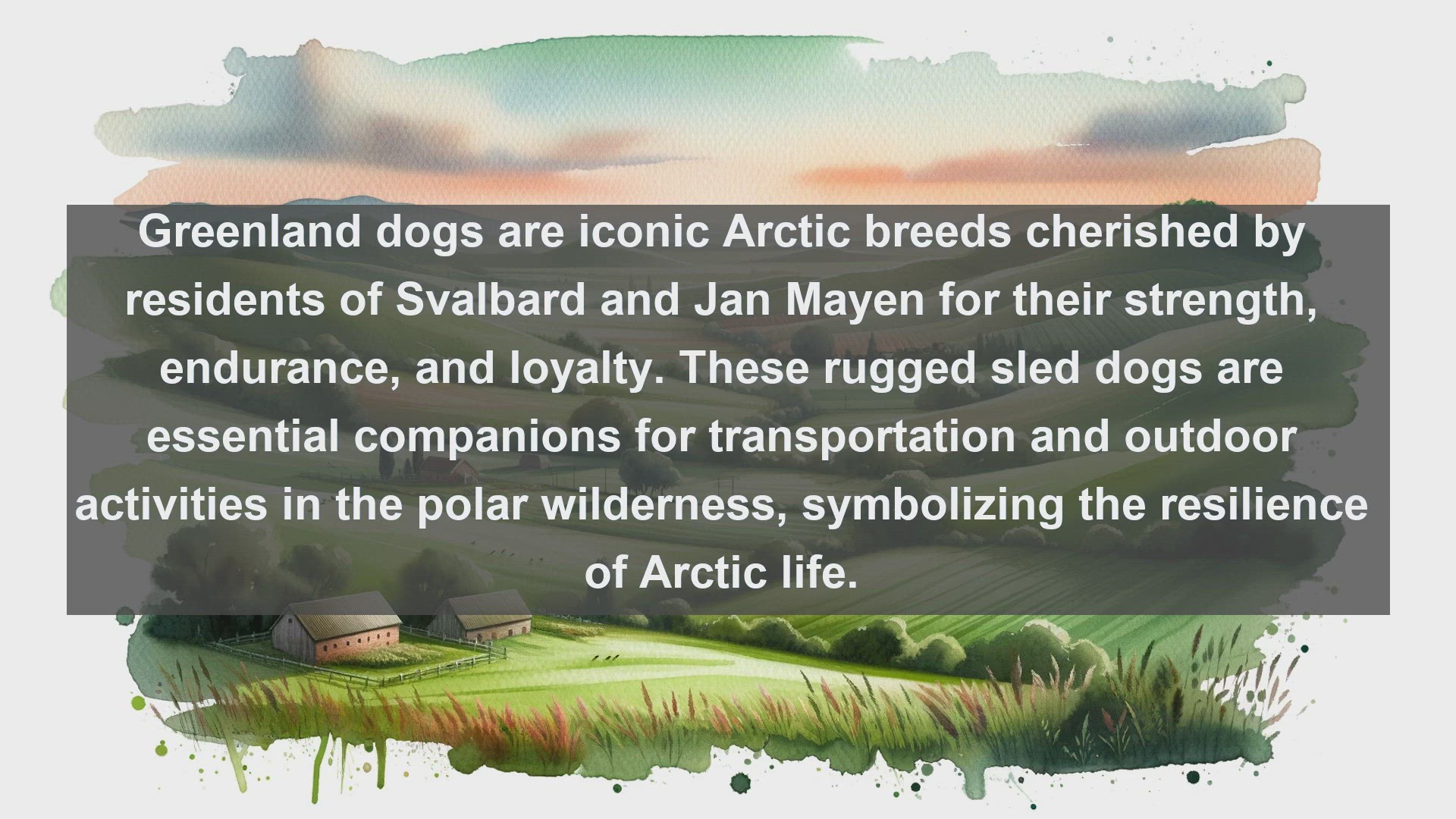 Greenland dogs are iconic Arctic breeds cherished by residents of Svalbard and Jan Mayen for their strength, endurance, and loyalty. These rugged sled dogs are essential companions for transportation and outdoor activities in the polar wilderness, symbolizing the resilience of Arctic life.